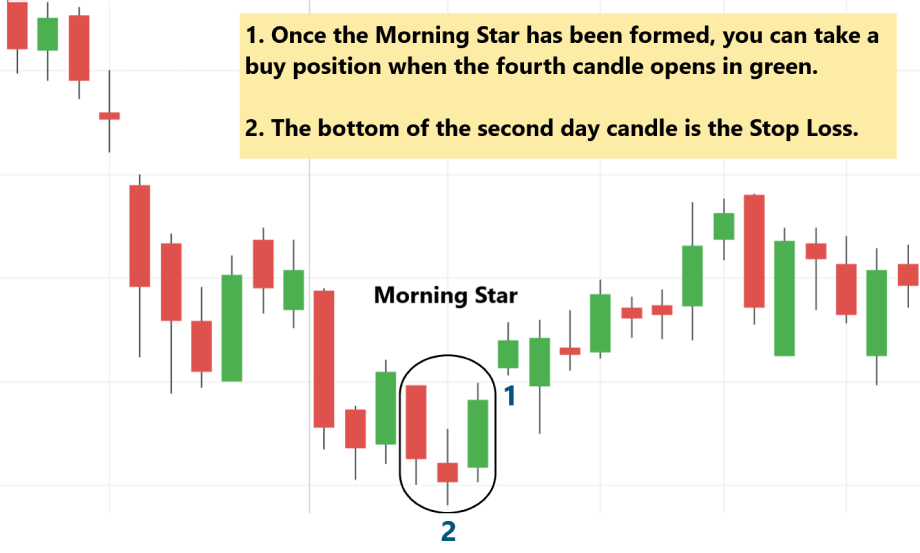 1. Once the Morning Star has been formed, you can take a buy position when the fourth candle opens in green.

2. The bottom of the second day candle is the Stop Loss.

Morning Star

1

2